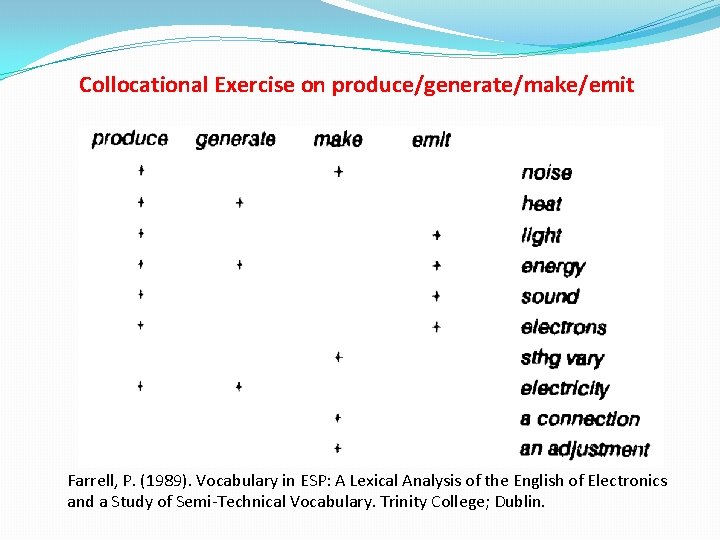 Collocational Exercise on produce/generate/make/emit

| produce | generate | make | emit | |
|---|---|---|---|---|
| + | | + | | noise |
| + | + | | | heat |
| + | | | + | light |
| + | + | | + | energy |
| + | | | + | sound |
| + | | | + | electrons |
| | | + | | sthg vary |
| + | + | | | electricity |
| | | + | | a connection |
| | | + | | an adjustment |

Farrell, P. (1989). Vocabulary in ESP: A Lexical Analysis of the English of Electronics and a Study of Semi-Technical Vocabulary. Trinity College; Dublin.